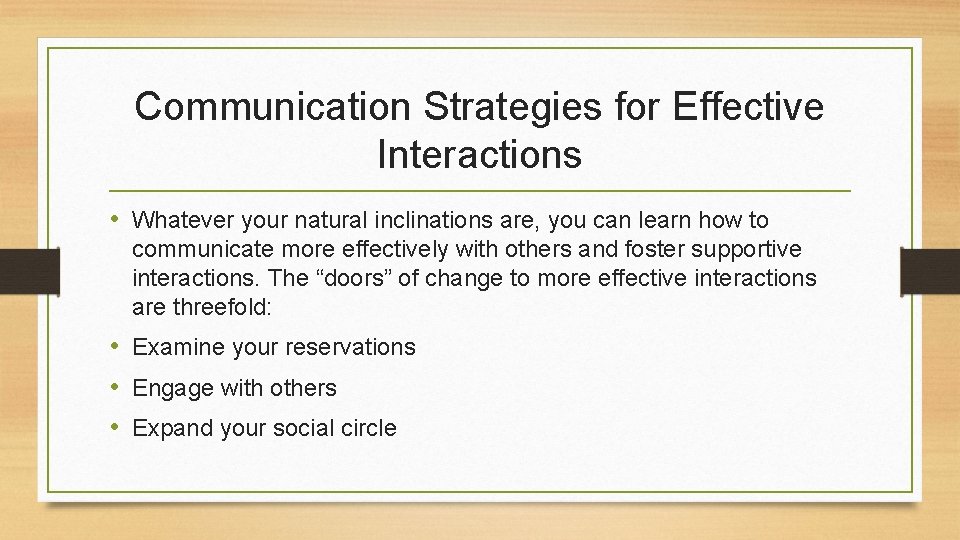 Communication Strategies for Effective Interactions

• Whatever your natural inclinations are, you can learn how to communicate more effectively with others and foster supportive interactions. The “doors” of change to more effective interactions are threefold:

• Examine your reservations

• Engage with others

• Expand your social circle